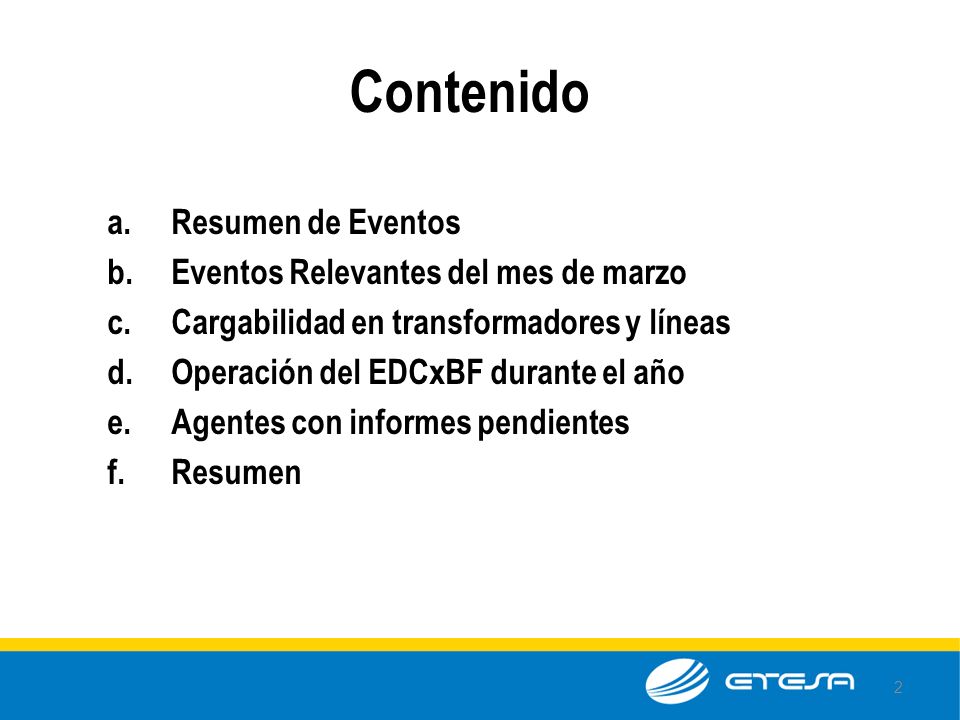 Contenido

a. Resumen de Eventos
b. Eventos Relevantes del mes de marzo
c. Cargabilidad en transformadores y líneas
d. Operación del EDCxBF durante el año
e. Agentes con informes pendientes
f. Resumen

ETESA

2